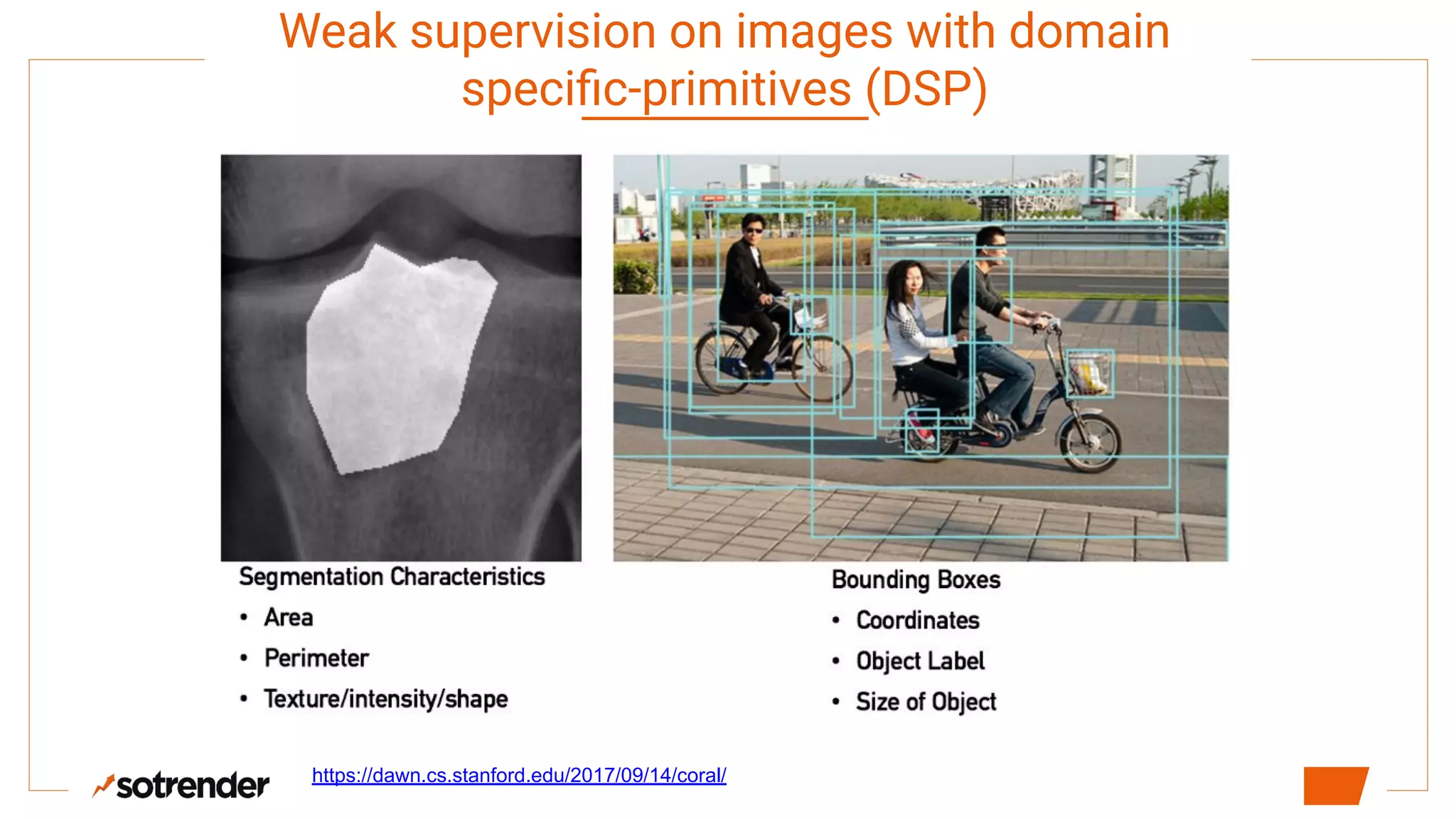 Weak supervision on images with domain specific-primitives (DSP)

Segmentation Characteristics
• Area
• Perimeter
• Texture/intensity/shape

Bounding Boxes
• Coordinates
• Object Label
• Size of Object

sotrender

https://dawn.cs.stanford.edu/2017/09/14/coral/